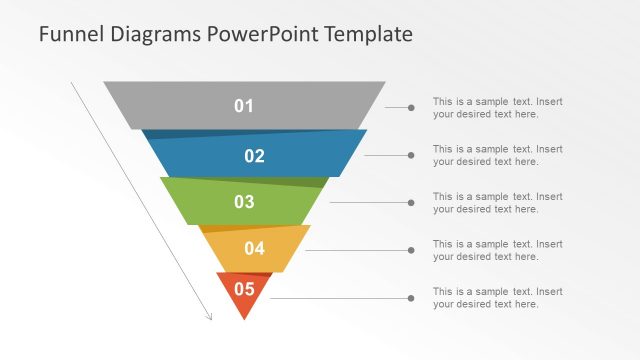 Funnel Diagrams PowerPoint Template

01

This is a sample text. Insert your desired text here.

02

This is a sample text. Insert your desired text here.

03

This is a sample text. Insert your desired text here.

04

This is a sample text. Insert your desired text here.

05

This is a sample text. Insert your desired text here.